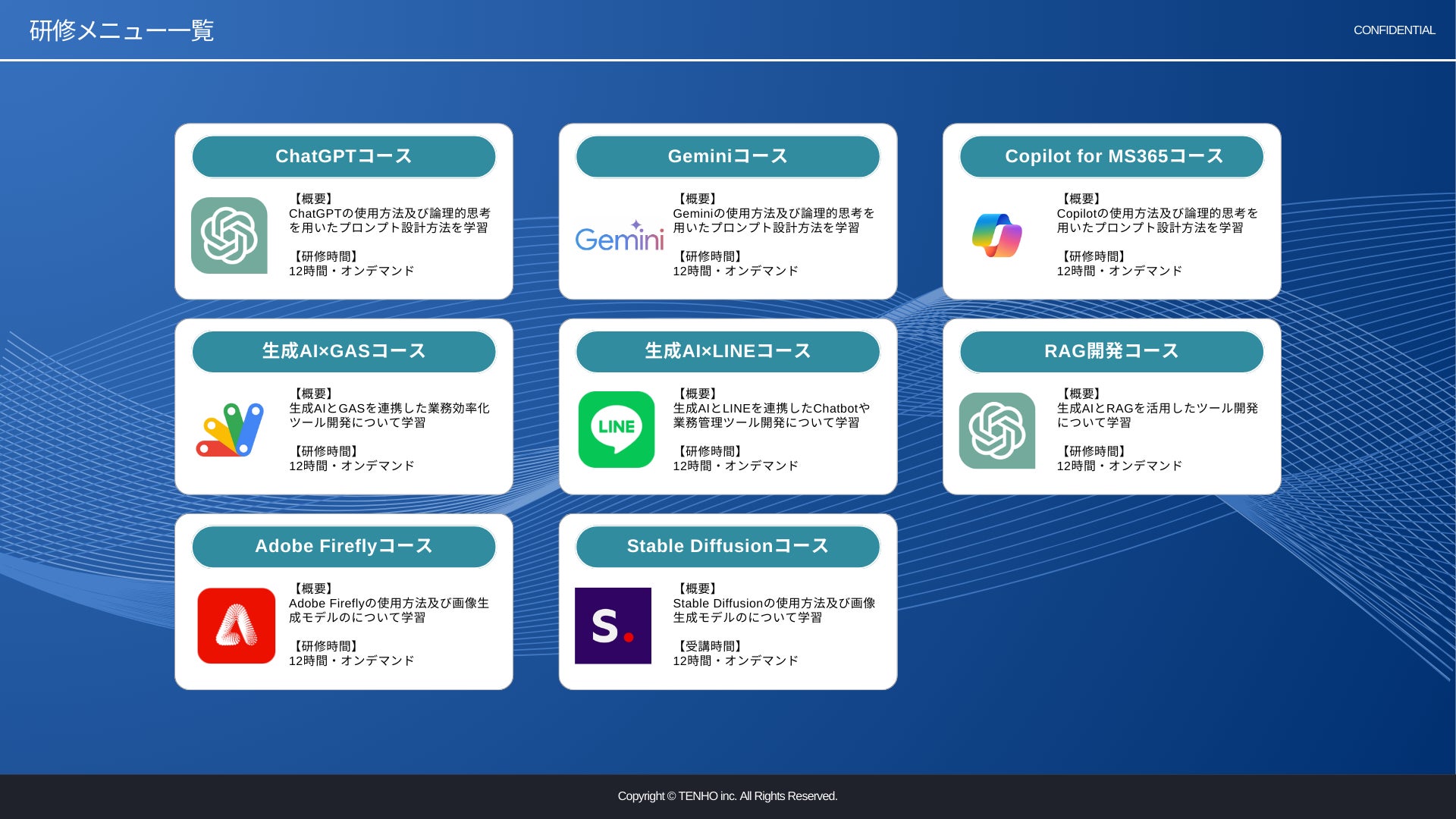 研修メニュー一覧

CONFIDENTIAL

ChatGPTコース

【概要】
ChatGPTの使用方法及び論理的思考を用いたプロンプト設計方法を学習

【研修時間】
12時間・オンデマンド

Geminiコース

Gemini

【概要】
Geminiの使用方法及び論理的思考を用いたプロンプト設計方法を学習

【研修時間】
12時間・オンデマンド

Copilot for MS365コース

【概要】
Copilotの使用方法及び論理的思考を用いたプロンプト設計方法を学習

【研修時間】
12時間・オンデマンド

生成AI×GASコース

【概要】
生成AIとGASを連携した業務効率化ツール開発について学習

【研修時間】
12時間・オンデマンド

生成AI×LINEコース

LINE

【概要】
生成AIとLINEを連携したChatbotや業務管理ツール開発について学習

【研修時間】
12時間・オンデマンド

RAG開発コース

【概要】
生成AIとRAGを活用したツール開発について学習

【研修時間】
12時間・オンデマンド

Adobe Fireflyコース

【概要】
Adobe Fireflyの使用方法及び画像生成モデルのについて学習

【研修時間】
12時間・オンデマンド

Stable Diffusionコース

S.

【概要】
Stable Diffusionの使用方法及び画像生成モデルのについて学習

【受講時間】
12時間・オンデマンド

Copyright © TENHO inc. All Rights Reserved.